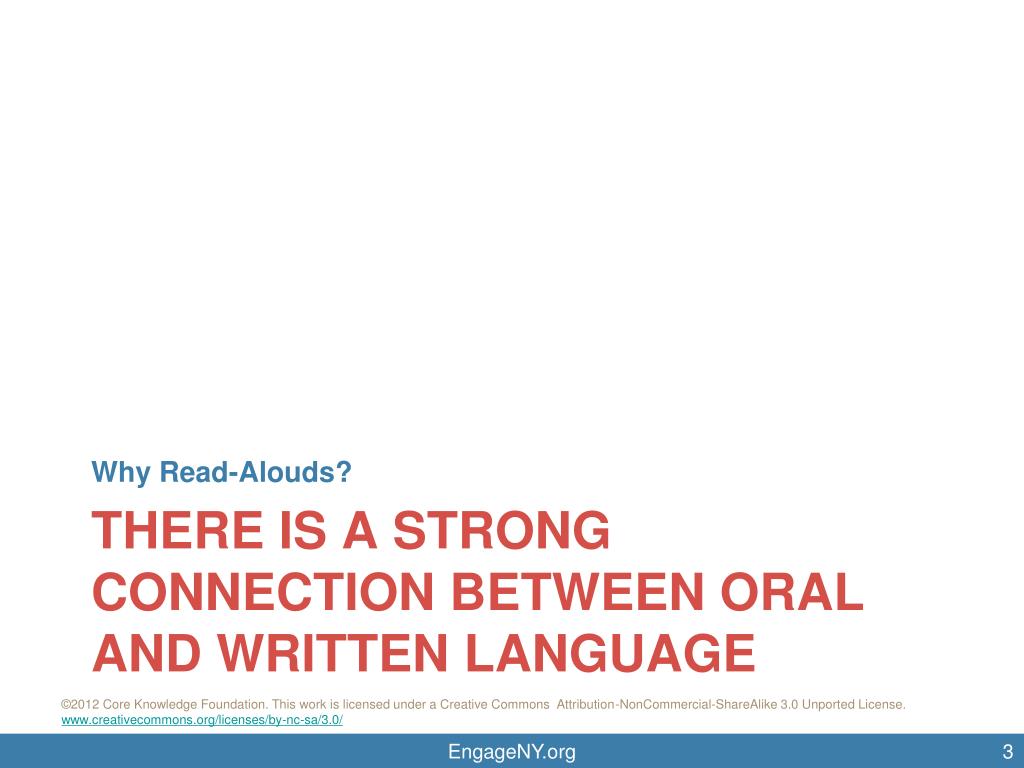 Why Read-Alouds?

THERE IS A STRONG CONNECTION BETWEEN ORAL AND WRITTEN LANGUAGE

©2012 Core Knowledge Foundation. This work is licensed under a Creative Commons Attribution-NonCommercial-ShareAlike 3.0 Unported License. www.creativecommons.org/licenses/by-nc-sa/3.0/

EngageNY.org

3